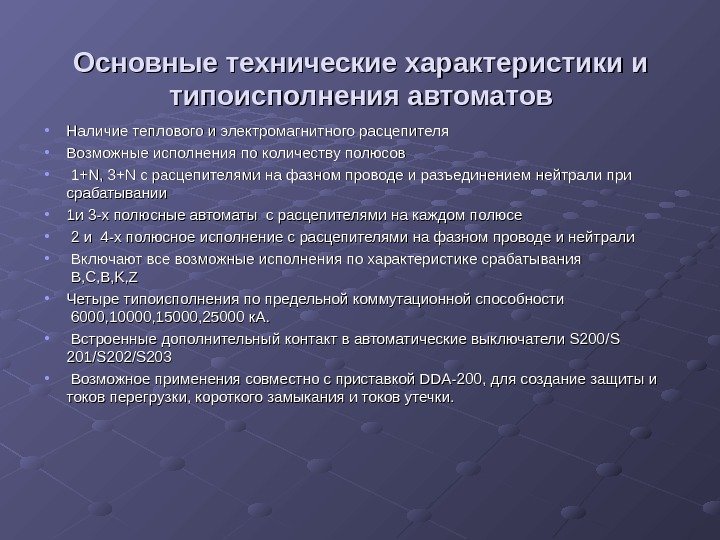 Основные технические характеристики и типоисполнения автоматов

• Наличие теплового и электромагнитного расцепителя
• Возможные исполнения по количеству полюсов
• 1+N, 3+N с расцепителями на фазном проводе и разъединением нейтрали при срабатывании
• 1и 3-х полюсные автоматы с расцепителями на каждом полюсе
• 2 и 4-х полюсное исполнение с расцепителями на фазном проводе и нейтрали
• Включают все возможные исполнения по характеристике срабатывания B,C,B,K,Z
• Четыре типоисполнения по предельной коммутационной способности 6000,10000,15000,25000 кА.
• Встроенные дополнительный контакт в автоматические выключатели S200/S 201/S202/S203
• Возможное применения совместно с приставкой DDA-200, для создание защиты и токов перегрузки, короткого замыкания и токов утечки.